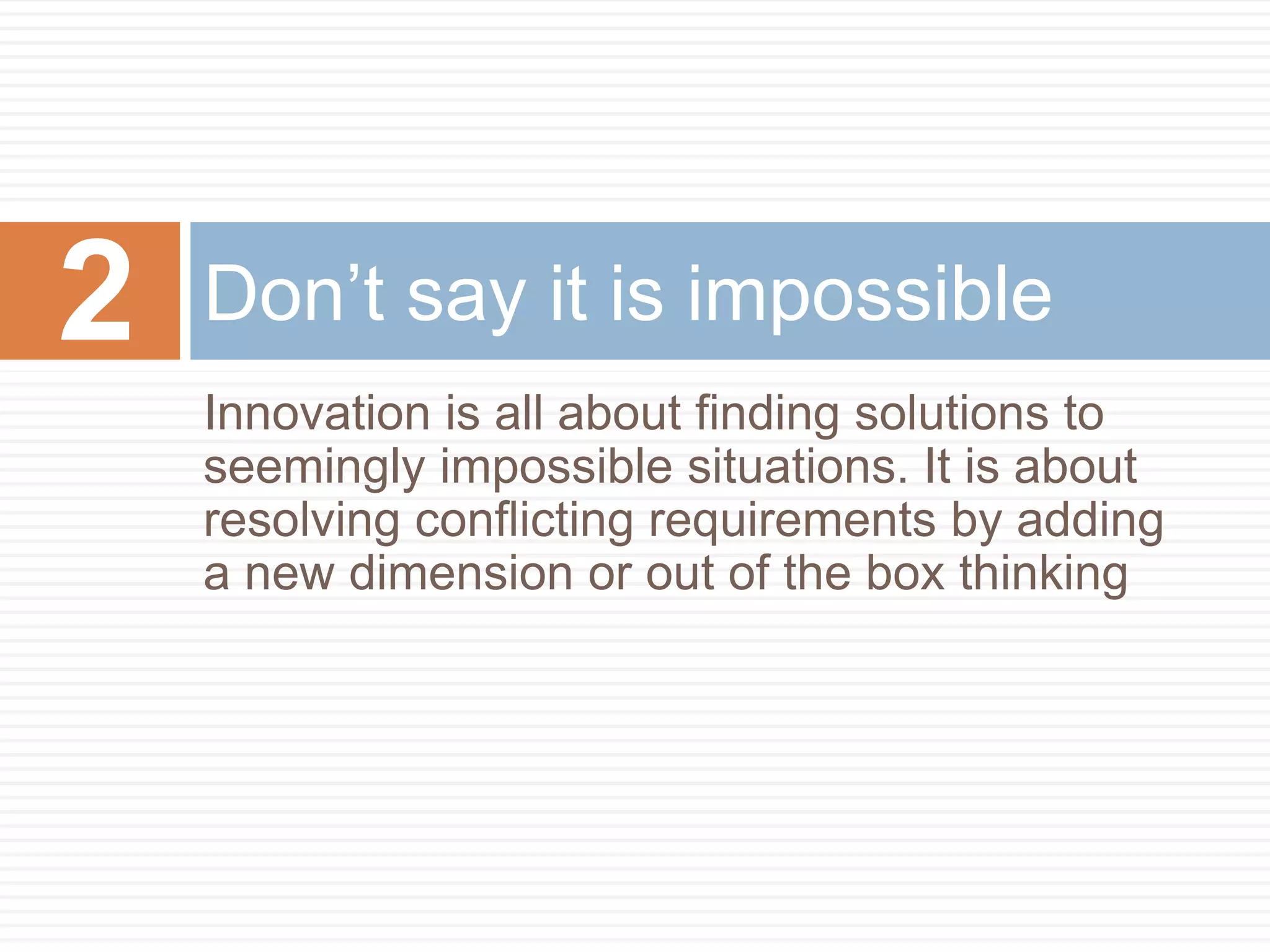 2 Don’t say it is impossible

Innovation is all about finding solutions to seemingly impossible situations. It is about resolving conflicting requirements by adding a new dimension or out of the box thinking